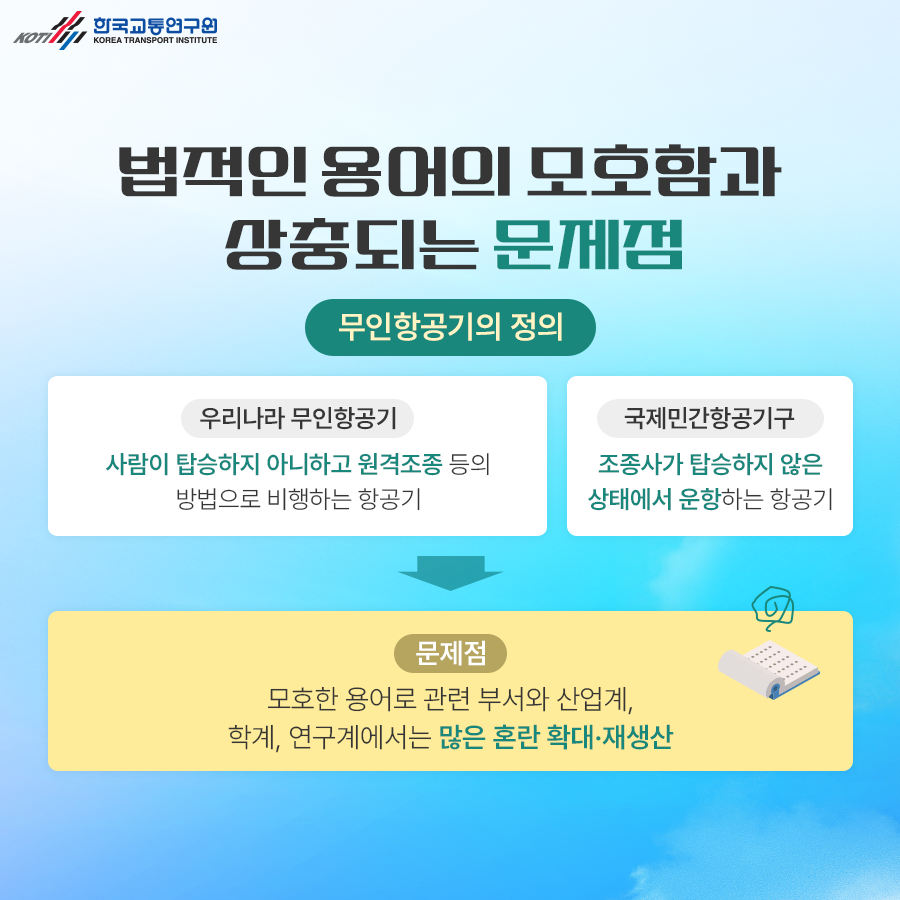 KOTI 한국교통연구원 KOREA TRANSPORT INSTITUTE

법적인 용어의 모호함과 상충되는 문제점

무인항공기의 정의

우리나라 무인항공기

사람이 탑승하지 아니하고 원격조종 등의 방법으로 비행하는 항공기

국제민간항공기구

조종사가 탑승하지 않은 상태에서 운항하는 항공기

문제점

모호한 용어로 관련 부서와 산업계, 학계, 연구계에서는 많은 혼란 확대·재생산